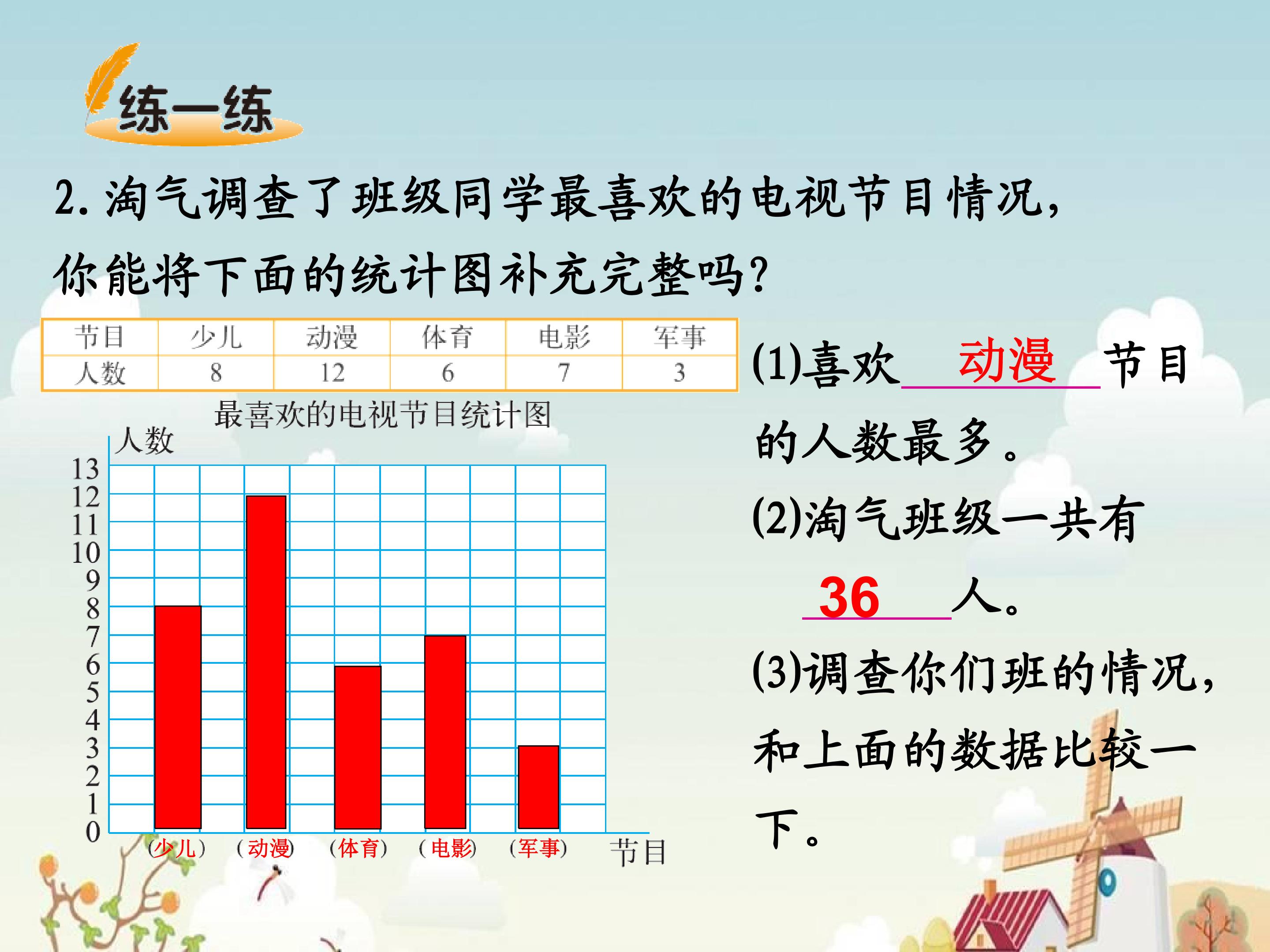 练一练

2. 淘气调查了班级同学最喜欢的电视节目情况，你能将下面的统计图补充完整吗？

| 节目 | 少儿 | 动漫 | 体育 | 电影 | 军事 |
|---|---|---|---|---|---|
| 人数 | 8 | 12 | 6 | 7 | 3 |

最喜欢的电视节目统计图

人数

13
12
11
10
9
8
7
6
5
4
3
2
1
0

（少儿） （动漫） （体育） （电影） （军事） 节目

(1)喜欢 动漫 节目的人数最多。

(2)淘气班级一共有 36 人。

(3)调查你们班的情况，和上面的数据比较一下。